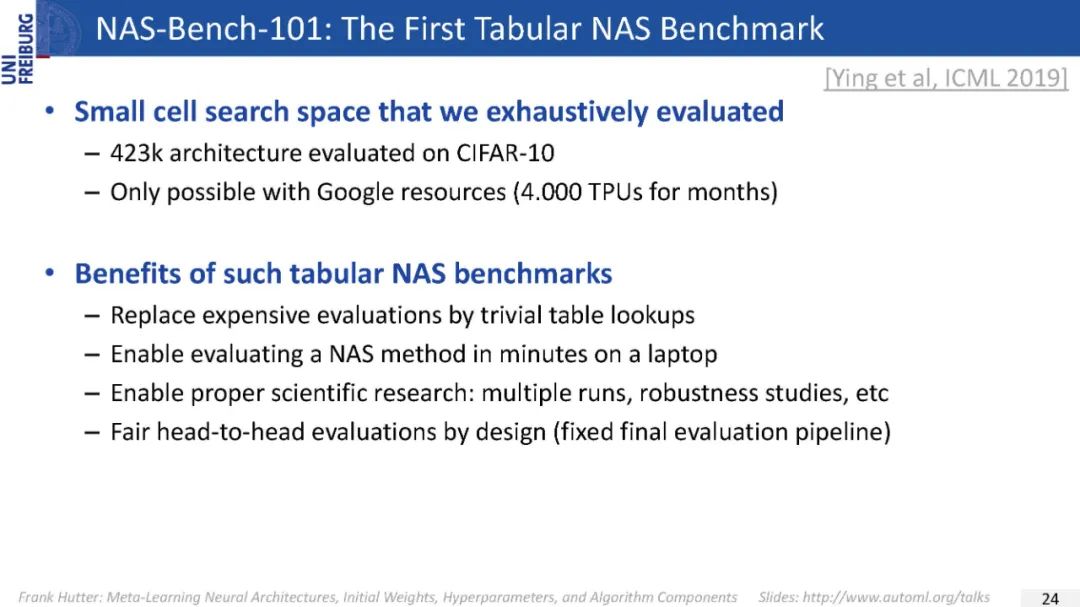 UNI FREIBURG

NAS-Bench-101: The First Tabular NAS Benchmark

[Ying et al, ICML 2019]

• Small cell search space that we exhaustively evaluated
– 423k architecture evaluated on CIFAR-10
– Only possible with Google resources (4.000 TPUs for months)

• Benefits of such tabular NAS benchmarks
– Replace expensive evaluations by trivial table lookups
– Enable evaluating a NAS method in minutes on a laptop
– Enable proper scientific research: multiple runs, robustness studies, etc
– Fair head-to-head evaluations by design (fixed final evaluation pipeline)

Frank Hutter: Meta-Learning Neural Architectures, Initial Weights, Hyperparameters, and Algorithm Components Slides: http://www.automl.org/talks 24